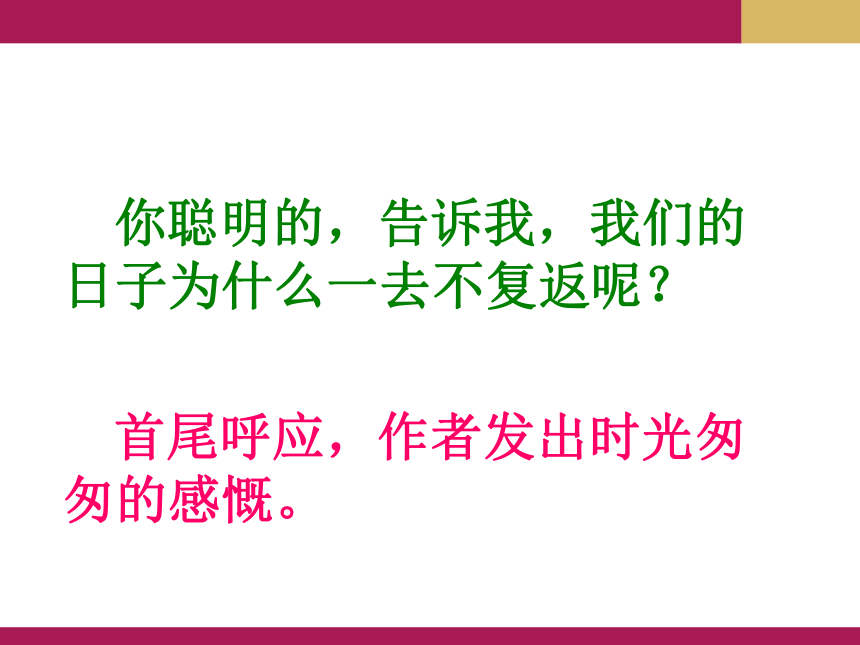 你聪明的，告诉我，我们的日子为什么一去不复返呢？

首尾呼应，作者发出时光匆匆的感慨。